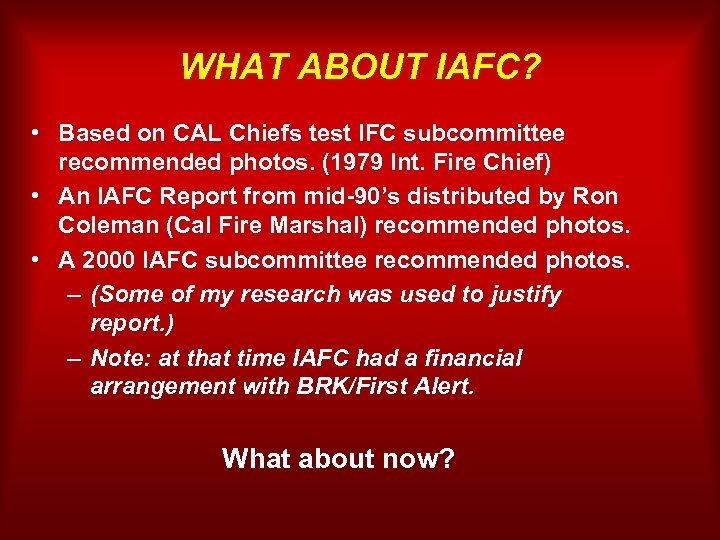 WHAT ABOUT IAFC?

• Based on CAL Chiefs test IFC subcommittee recommended photos. (1979 Int. Fire Chief)
• An IAFC Report from mid-90's distributed by Ron Coleman (Cal Fire Marshal) recommended photos.
• A 2000 IAFC subcommittee recommended photos.
– (Some of my research was used to justify report.)
– Note: at that time IAFC had a financial arrangement with BRK/First Alert.

What about now?